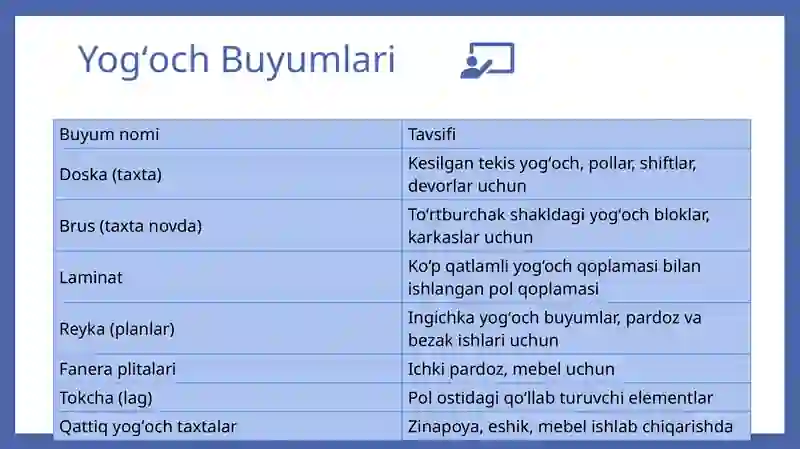 Yog‘och Buyumlari

| Buyum nomi | Tavsifi |
|---|---|
| Doska (taxta) | Kesilgan tekis yog‘och, pollar, shiftlar, devorlar uchun |
| Brus (taxta novda) | To‘rtburchak shakldagi yog‘och bloklar, karkaslar uchun |
| Laminat | Ko‘p qatlamli yog‘och qoplamasi bilan ishlangan pol qoplamasi |
| Reyka (planlar) | Ingichka yog‘och buyumlar, pardoz va bezak ishlari uchun |
| Fanera plitalari | Ichki pardoz, mebel uchun |
| Tokcha (lag) | Pol ostidagi qo‘llab turuvchi elementlar |
| Qattiq yog‘och taxtalar | Zinapoya, eshik, mebel ishlab chiqarishda |